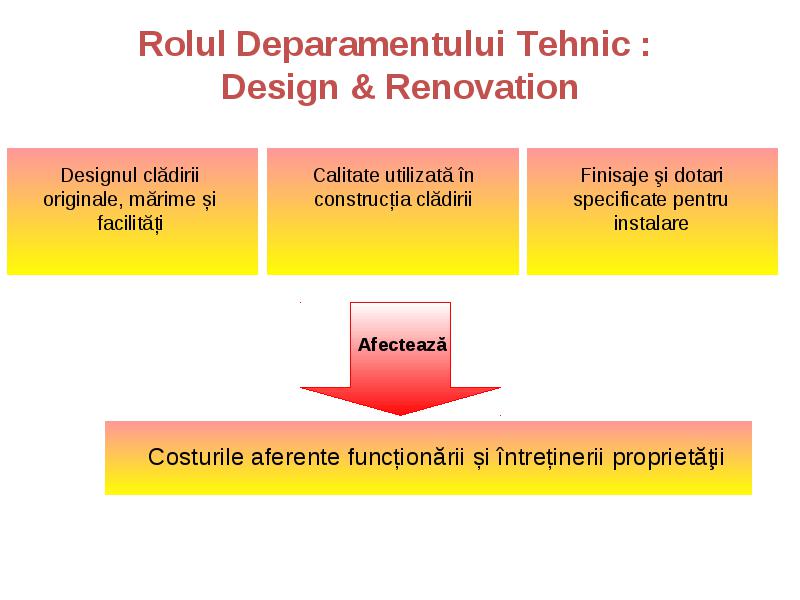 Rolul Deparamentului Tehnic : Design & Renovation

Designul clădirii originale, mărime și facilități

Calitate utilizată în construcția clădirii

Finisaje şi dotari specificate pentru instalare

Afectează

Costurile aferente funcționării și întreținerii proprietăţii